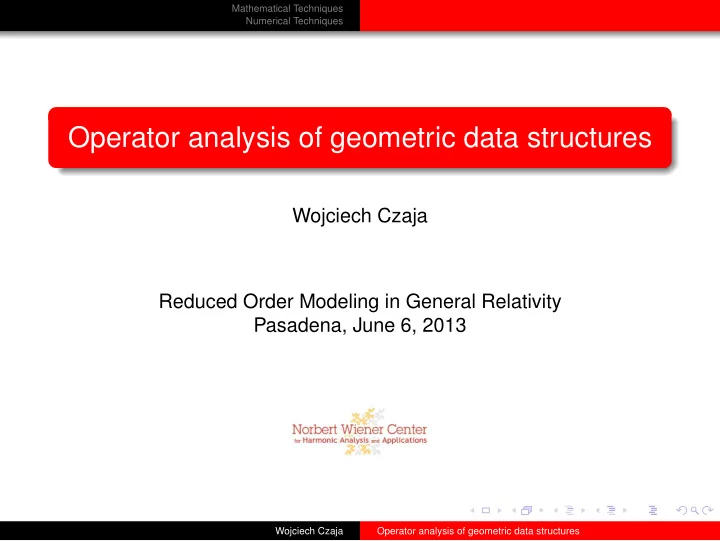 Mathematical Techniques
Numerical Techniques

Operator analysis of geometric data structures

Wojciech Czaja

Reduced Order Modeling in General Relativity
Pasadena, June 6, 2013

Norbert Wiener Center
for Harmonic Analysis and Applications

Wojciech Czaja    Operator analysis of geometric data structures